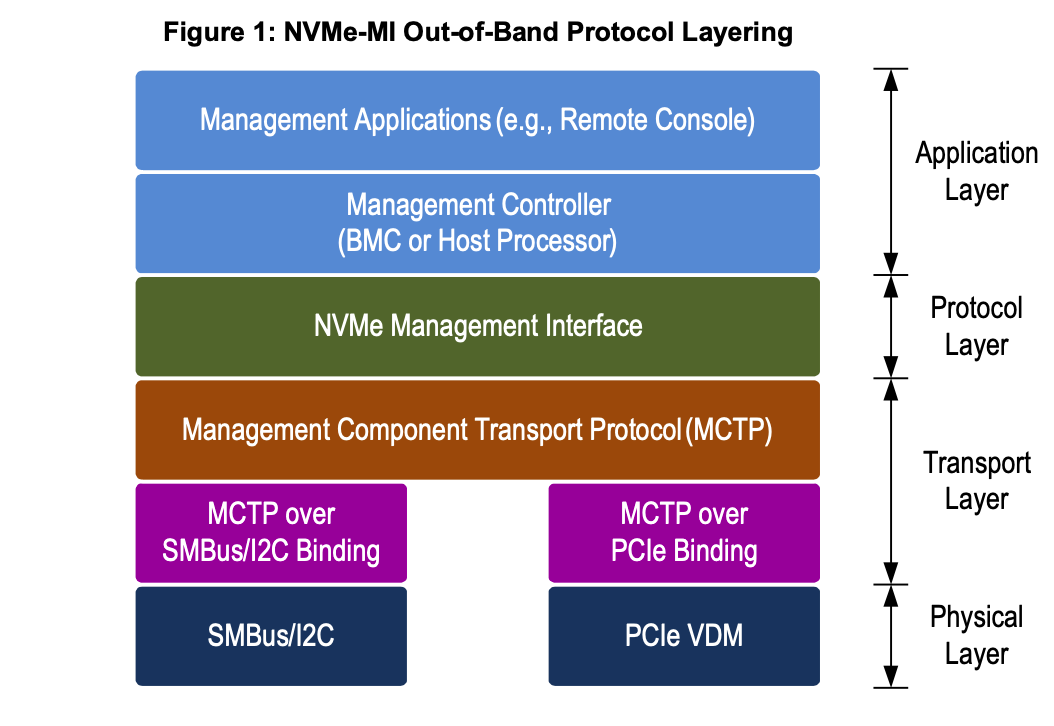 Figure 1: NVMe-MI Out-of-Band Protocol Layering

Management Applications (e.g., Remote Console)

Management Controller (BMC or Host Processor)

NVMe Management Interface

Management Component Transport Protocol (MCTP)

MCTP over SMBus/I2C Binding

MCTP over PCIe Binding

SMBus/I2C

PCIe VDM

Application Layer

Protocol Layer

Transport Layer

Physical Layer